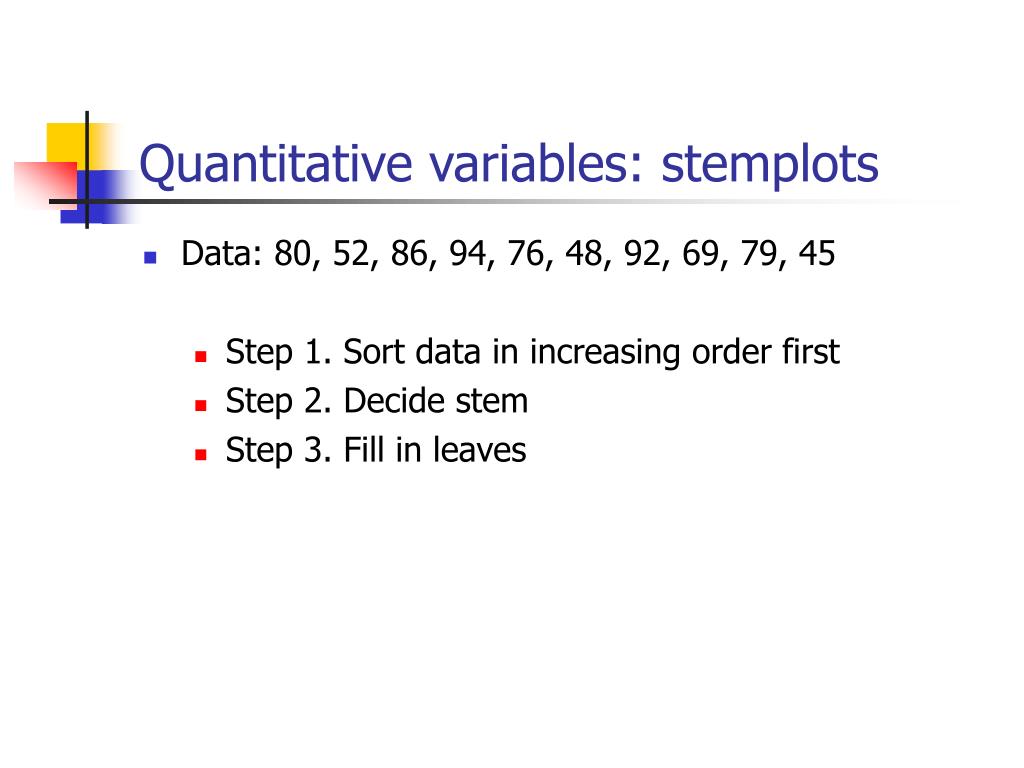 Quantitative variables: stemplots

Data: 80, 52, 86, 94, 76, 48, 92, 69, 79, 45

Step 1. Sort data in increasing order first
Step 2. Decide stem
Step 3. Fill in leaves